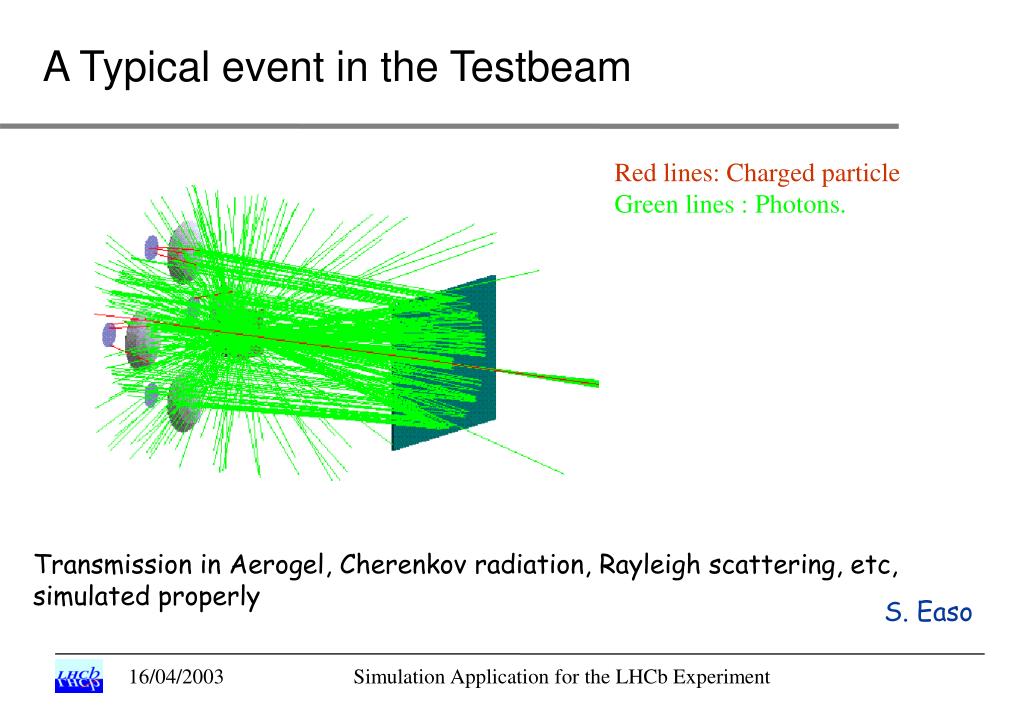 A Typical event in the Testbeam

Red lines: Charged particle
Green lines : Photons.

Transmission in Aerogel, Cherenkov radiation, Rayleigh scattering, etc, simulated properly

S. Easo

LHCb 16/04/2003 Simulation Application for the LHCb Experiment